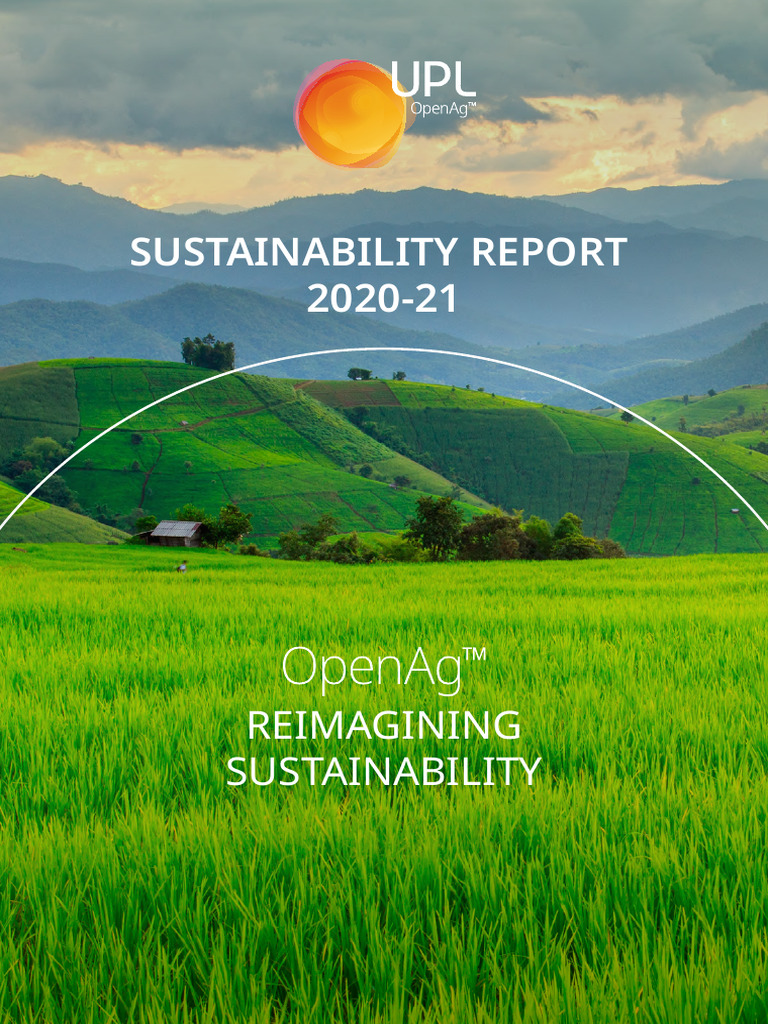 UPL
OpenAg™

SUSTAINABILITY REPORT
2020-21

OpenAg™
REIMAGINING
SUSTAINABILITY